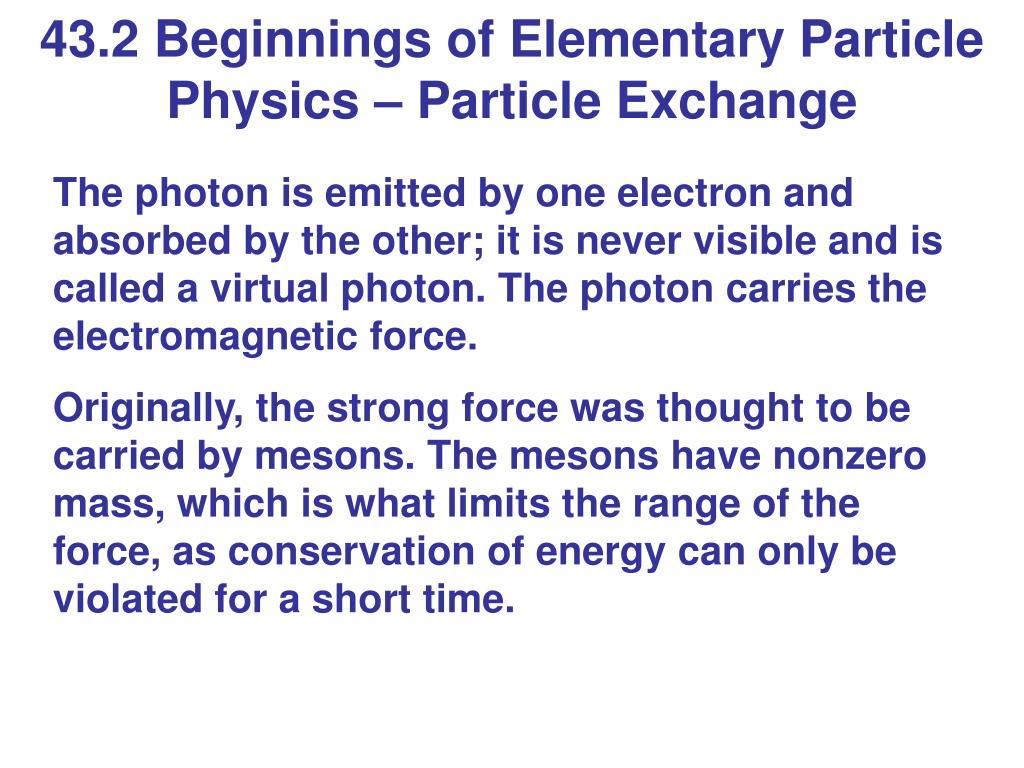 43.2 Beginnings of Elementary Particle Physics – Particle Exchange

The photon is emitted by one electron and absorbed by the other; it is never visible and is called a virtual photon. The photon carries the electromagnetic force.

Originally, the strong force was thought to be carried by mesons. The mesons have nonzero mass, which is what limits the range of the force, as conservation of energy can only be violated for a short time.